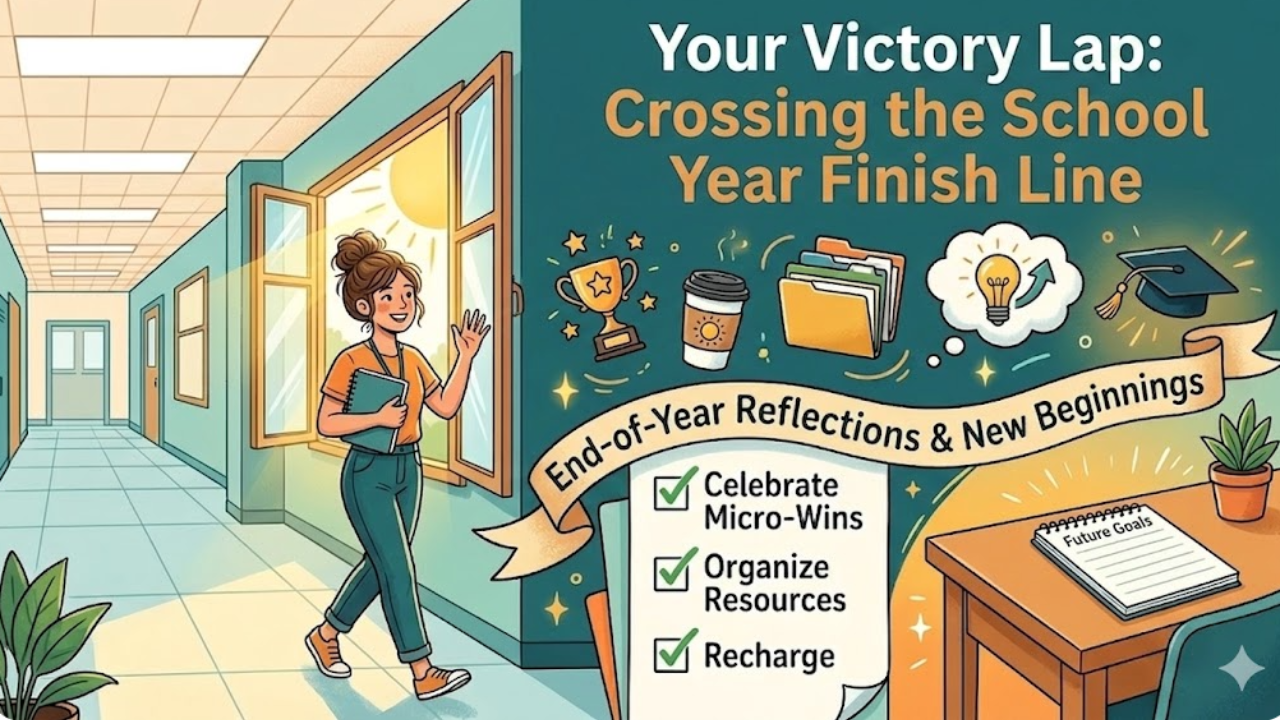 Your Victory Lap: Crossing the School Year Finish Line

End-of-Year Reflections & New Beginnings

Celebrate Micro-Wins

Organize Resources

Recharge

Future Goals